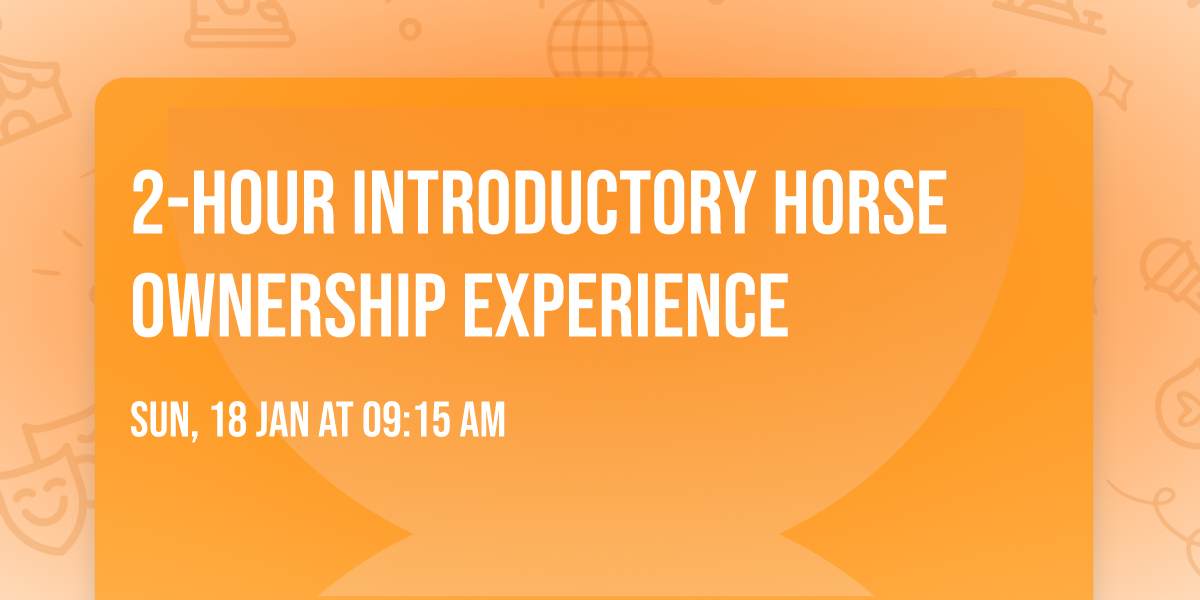 2-HOUR INTRODUCTORY HORSE OWNERSHIP EXPERIENCE

SUN, 18 JAN AT 09:15 AM